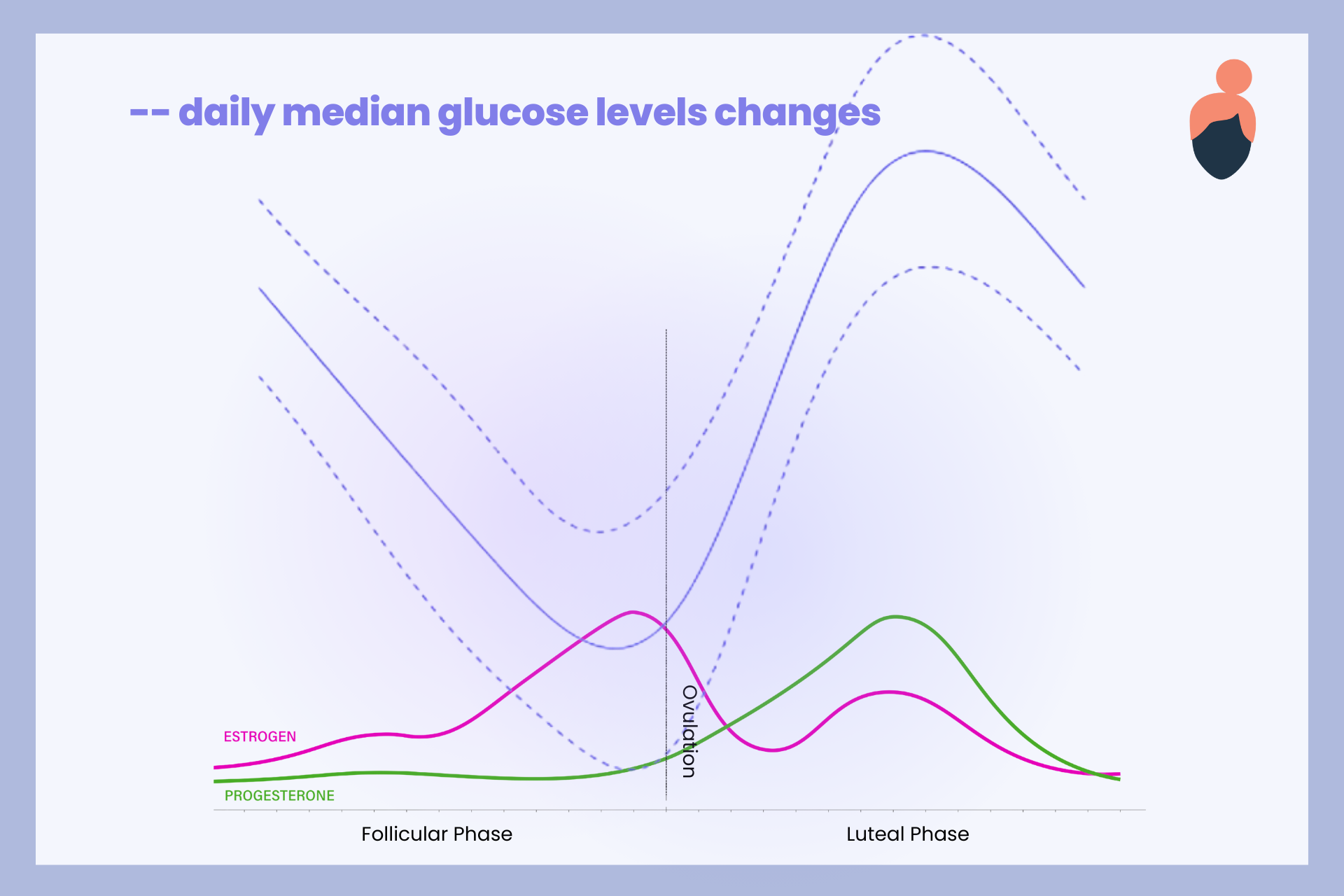 -- daily median glucose levels changes

ESTROGEN

PROGESTERONE

Ovulation

Follicular Phase

Luteal Phase